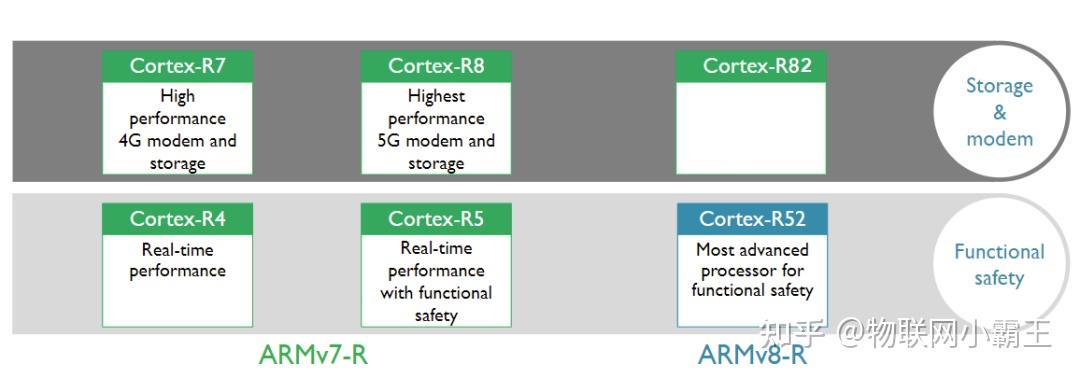 Cortex-R7
High performance 4G modem and storage

Cortex-R8
Highest performance 5G modem and storage

Cortex-R82

Storage & modem

Cortex-R4
Real-time performance

Cortex-R5
Real-time performance with functional safety

Cortex-R52
Most advanced processor for functional safety

Functional safety

ARMv7-R

ARMv8-R

知乎 @物联网小霸王